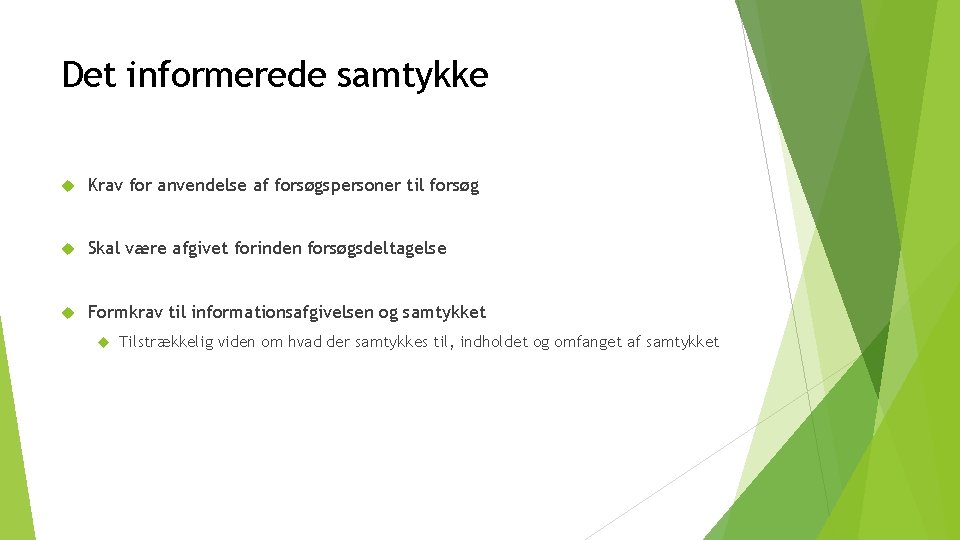 Det informerede samtykke

Krav for anvendelse af forsøgspersoner til forsøg

Skal være afgivet forinden forsøgsdeltagelse

Formkrav til informationsafgivelsen og samtykket

Tilstrækkelig viden om hvad der samtykkes til, indholdet og omfanget af samtykket